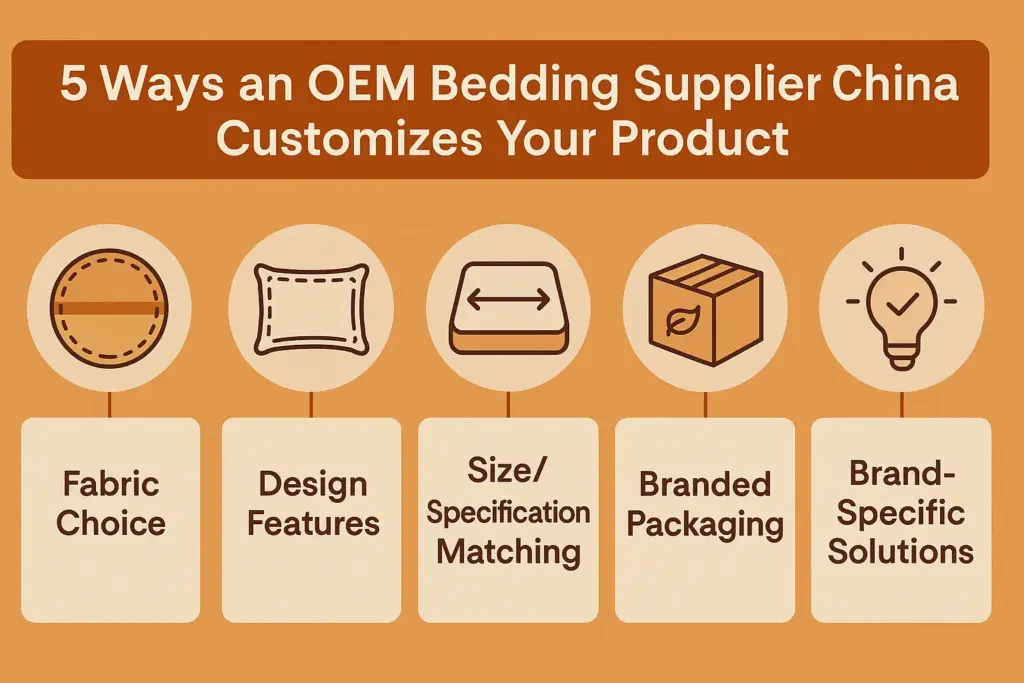 5 Ways an OEM Bedding Supplier China Customizes Your Product

Fabric Choice

Design Features

Size/ Specification Matching

Branded Packaging

Brand-Specific Solutions